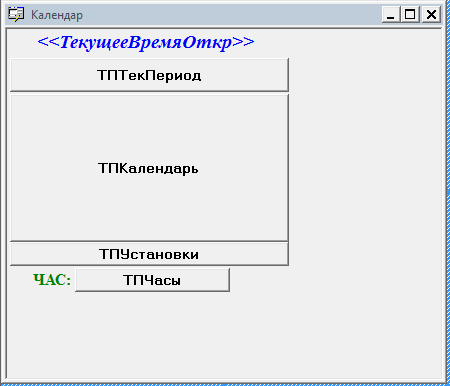 Календар

<<ТекущееВремяОткр>>

ТПТекПериод

ТПКалендарь

ТПУстановки

ЧАС: ТПЧасы